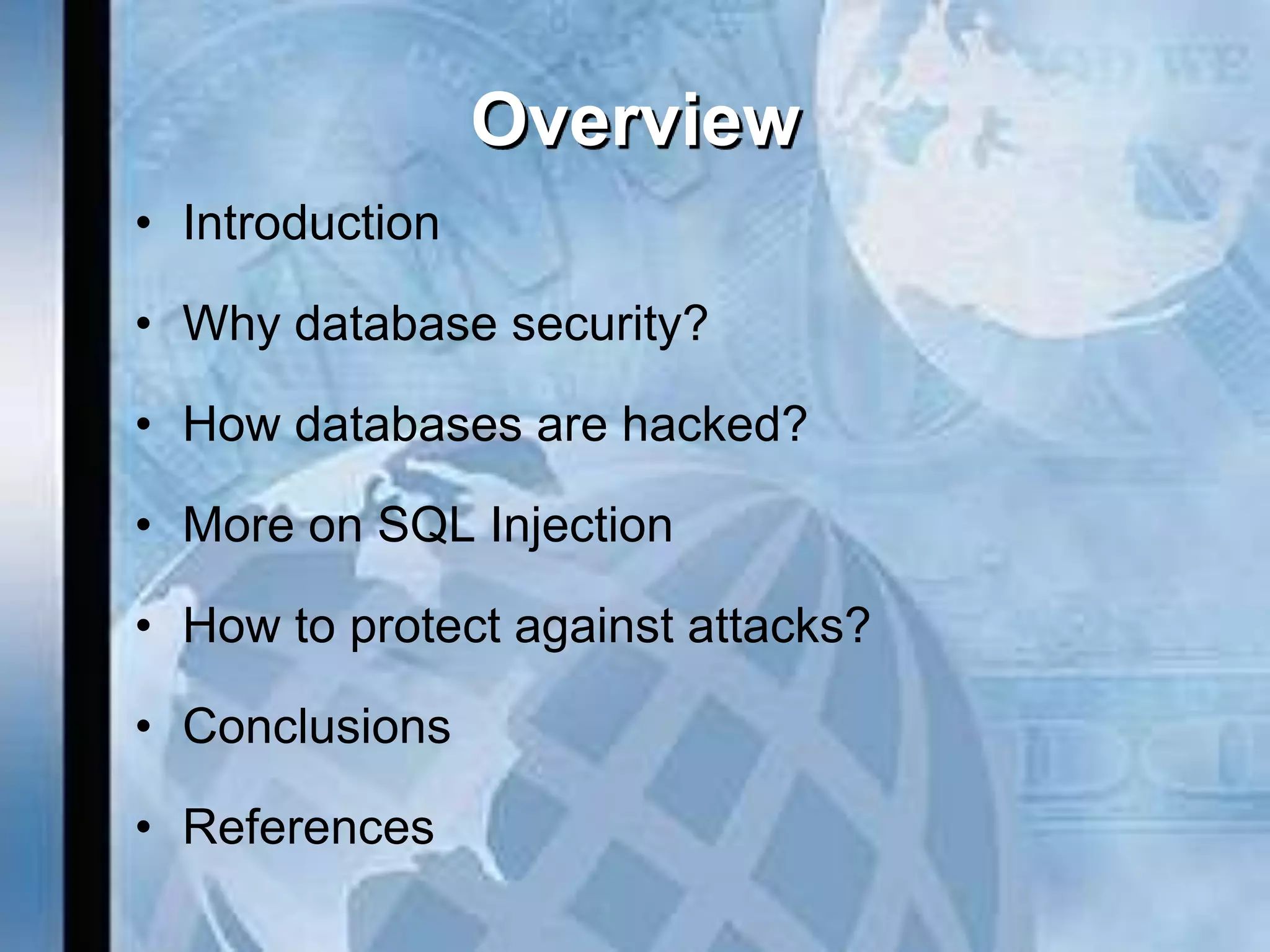 Overview

• Introduction

• Why database security?

• How databases are hacked?

• More on SQL Injection

• How to protect against attacks?

• Conclusions

• References